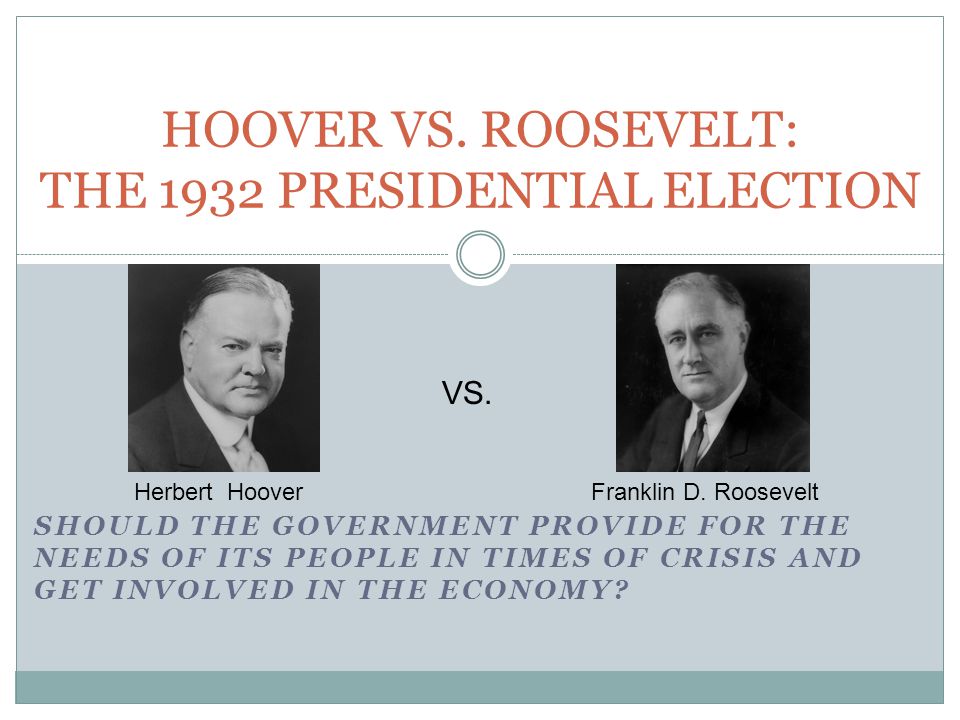 HOOVER VS. ROOSEVELT:
THE 1932 PRESIDENTIAL ELECTION

VS.

Herbert Hoover

Franklin D. Roosevelt

SHOULD THE GOVERNMENT PROVIDE FOR THE NEEDS OF ITS PEOPLE IN TIMES OF CRISIS AND GET INVOLVED IN THE ECONOMY?